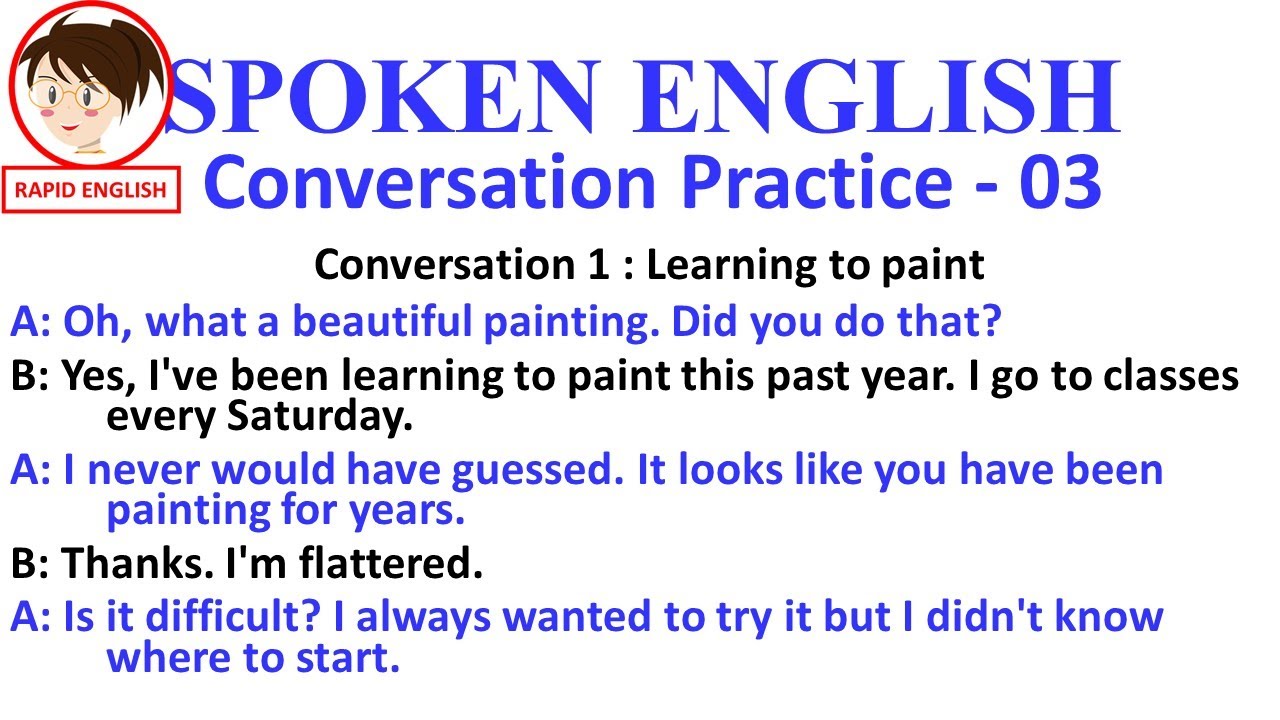 RAPID ENGLISH

SPOKEN ENGLISH
Conversation Practice - 03

Conversation 1 : Learning to paint

A: Oh, what a beautiful painting. Did you do that?

B: Yes, I've been learning to paint this past year. I go to classes every Saturday.

A: I never would have guessed. It looks like you have been painting for years.

B: Thanks. I'm flattered.

A: Is it difficult? I always wanted to try it but I didn't know where to start.